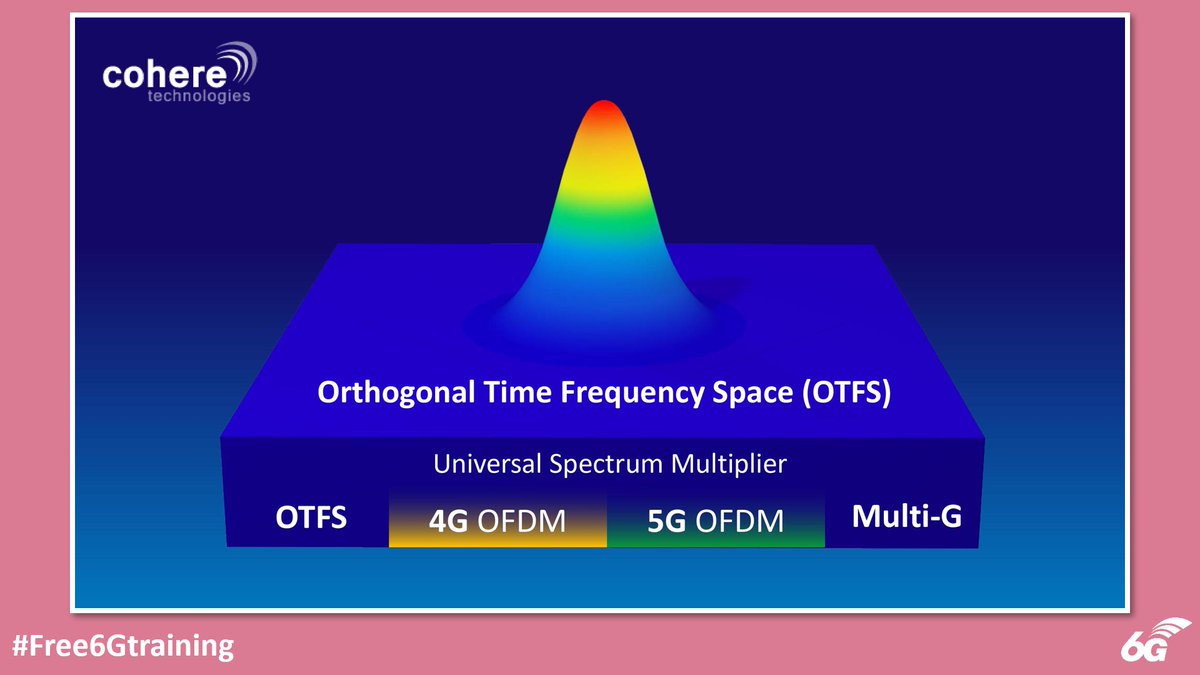 cohere
technologies

Orthogonal Time Frequency Space (OTFS)

Universal Spectrum Multiplier

OTFS

4G OFDM

5G OFDM

Multi-G

#Free6Gtraining

6G